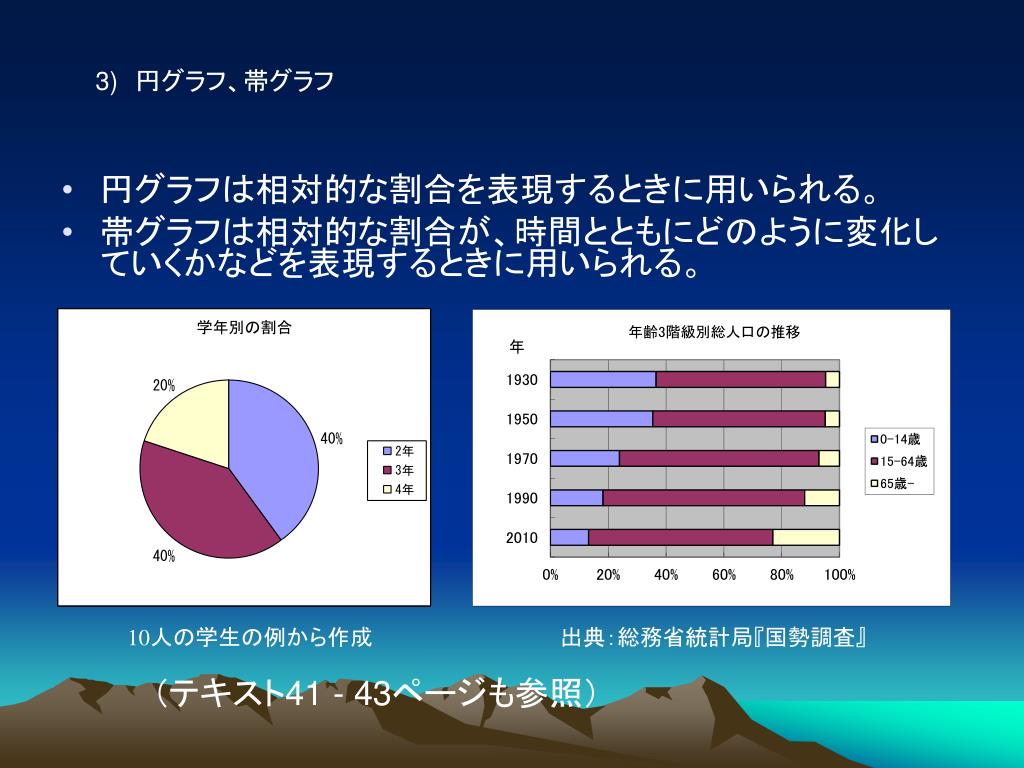 3) 円グラフ、帯グラフ

• 円グラフは相対的な割合を表現するときに用いられる。
• 帯グラフは相対的な割合が、時間とともにどのように変化していくかなどを表現するときに用いられる。

学年別の割合

20%
40%
40%

2年
3年
4年

年齢3階級別総人口の推移

年
1930
1950
1970
1990
2010

0% 20% 40% 60% 80% 100%

0-14歳
15-64歳
65歳-

10人の学生の例から作成

出典:総務省統計局『国勢調査』

（テキスト41 - 43ページも参照）